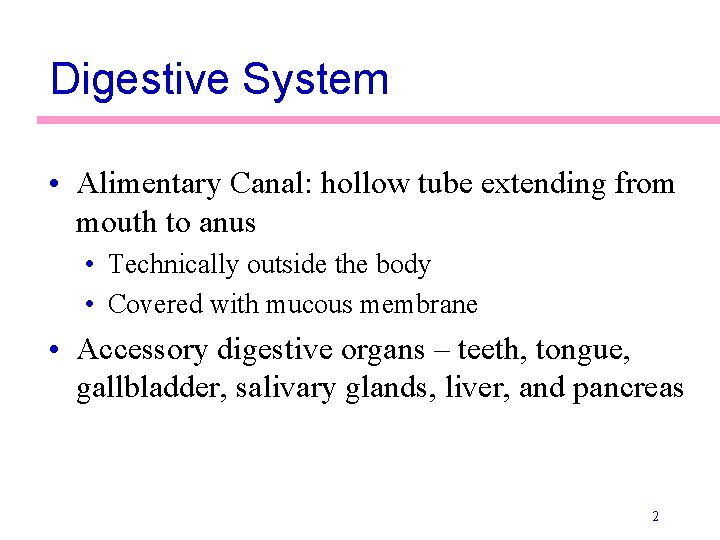 Digestive System

• Alimentary Canal: hollow tube extending from mouth to anus
  • Technically outside the body
  • Covered with mucous membrane
• Accessory digestive organs – teeth, tongue, gallbladder, salivary glands, liver, and pancreas

2